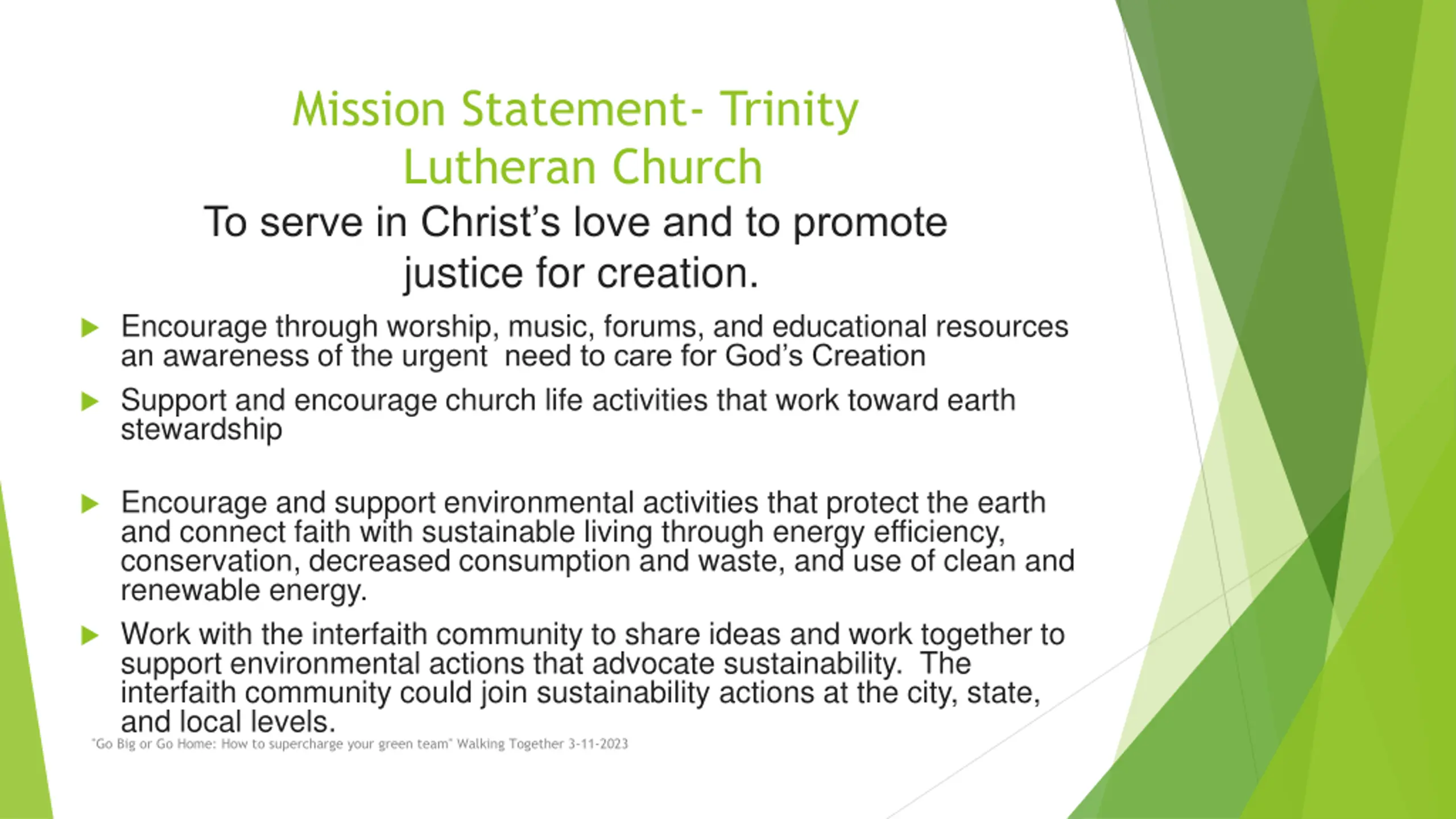 Mission Statement- Trinity Lutheran Church

To serve in Christ's love and to promote justice for creation.

Encourage through worship, music, forums, and educational resources an awareness of the urgent need to care for God's Creation

Support and encourage church life activities that work toward earth stewardship

Encourage and support environmental activities that protect the earth and connect faith with sustainable living through energy efficiency, conservation, decreased consumption and waste, and use of clean and renewable energy.

Work with the interfaith community to share ideas and work together to support environmental actions that advocate sustainability. The interfaith community could join sustainability actions at the city, state, and local levels.

"Go Big or Go Home: How to supercharge your green team" Walking Together 3-11-2023